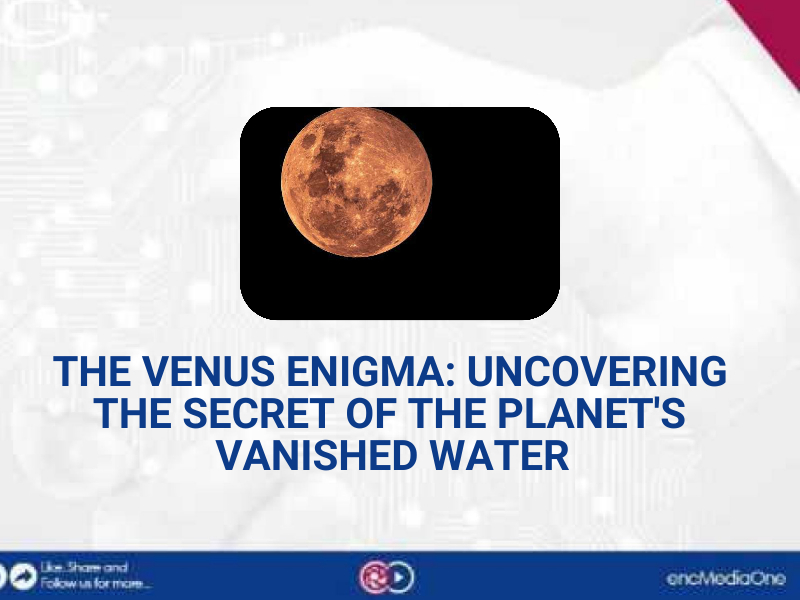 THE VENUS ENIGMA: UNCOVERING THE SECRET OF THE PLANET'S VANISHED WATER

Like, Share and Follow us for more...

encMediaOne